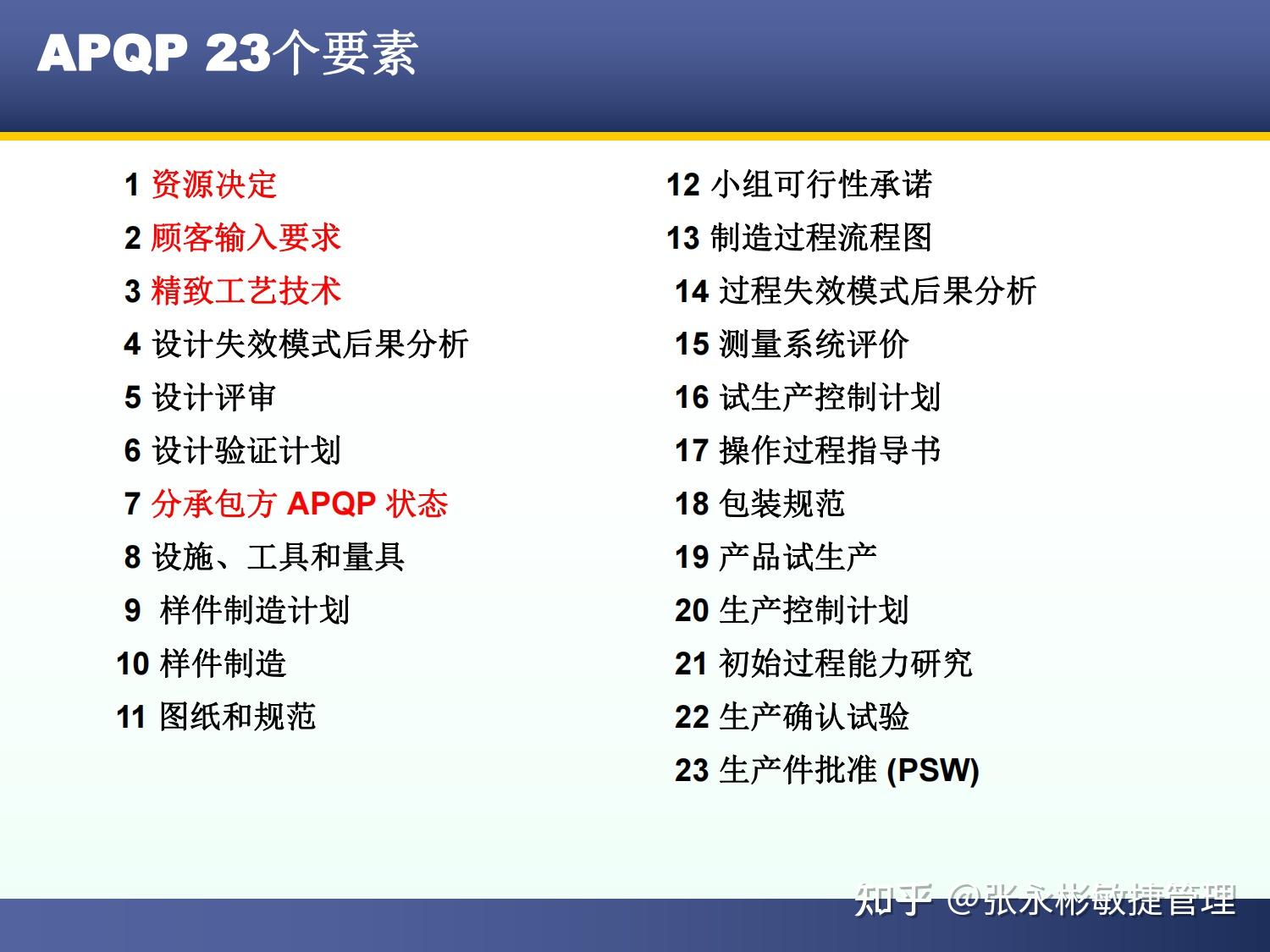 APQP 23个要素

1 资源决定

2 顾客输入要求

3 精致工艺技术

4 设计失效模式后果分析

5 设计评审

6 设计验证计划

7 分承包方 APQP 状态

8 设施、工具和量具

9 样件制造计划

10 样件制造

11 图纸和规范

12 小组可行性承诺

13 制造过程流程图

14 过程失效模式后果分析

15 测量系统评价

16 试生产控制计划

17 操作过程指导书

18 包装规范

19 产品试生产

20 生产控制计划

21 初始过程能力研究

22 生产确认试验

23 生产件批准 (PSW)

知乎 @张永彬敏捷管理